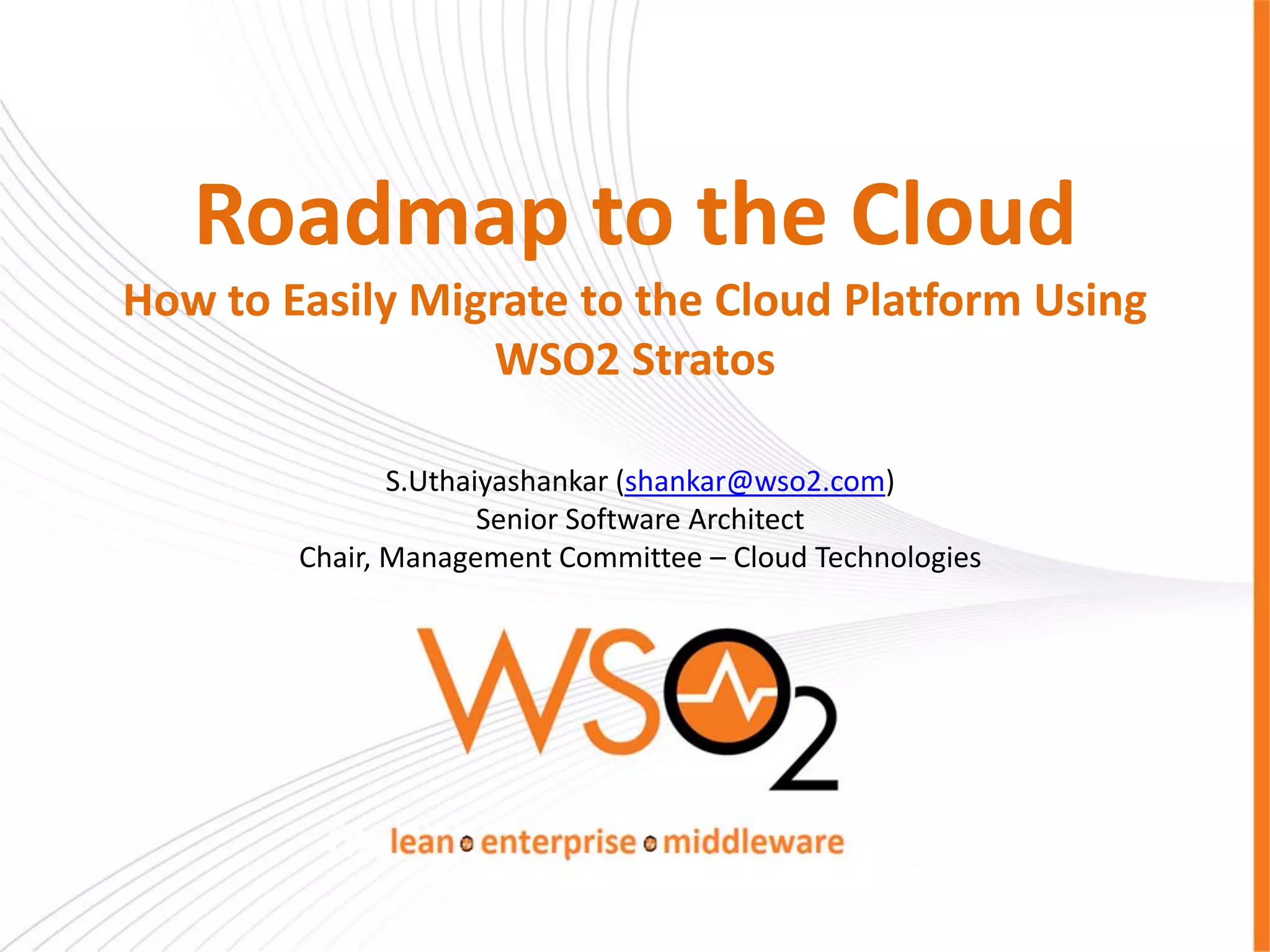 Roadmap to the Cloud

How to Easily Migrate to the Cloud Platform Using WSO2 Stratos

S.Uthaiyashankar (shankar@wso2.com)
Senior Software Architect
Chair, Management Committee – Cloud Technologies

WSO2

lean • enterprise • middleware